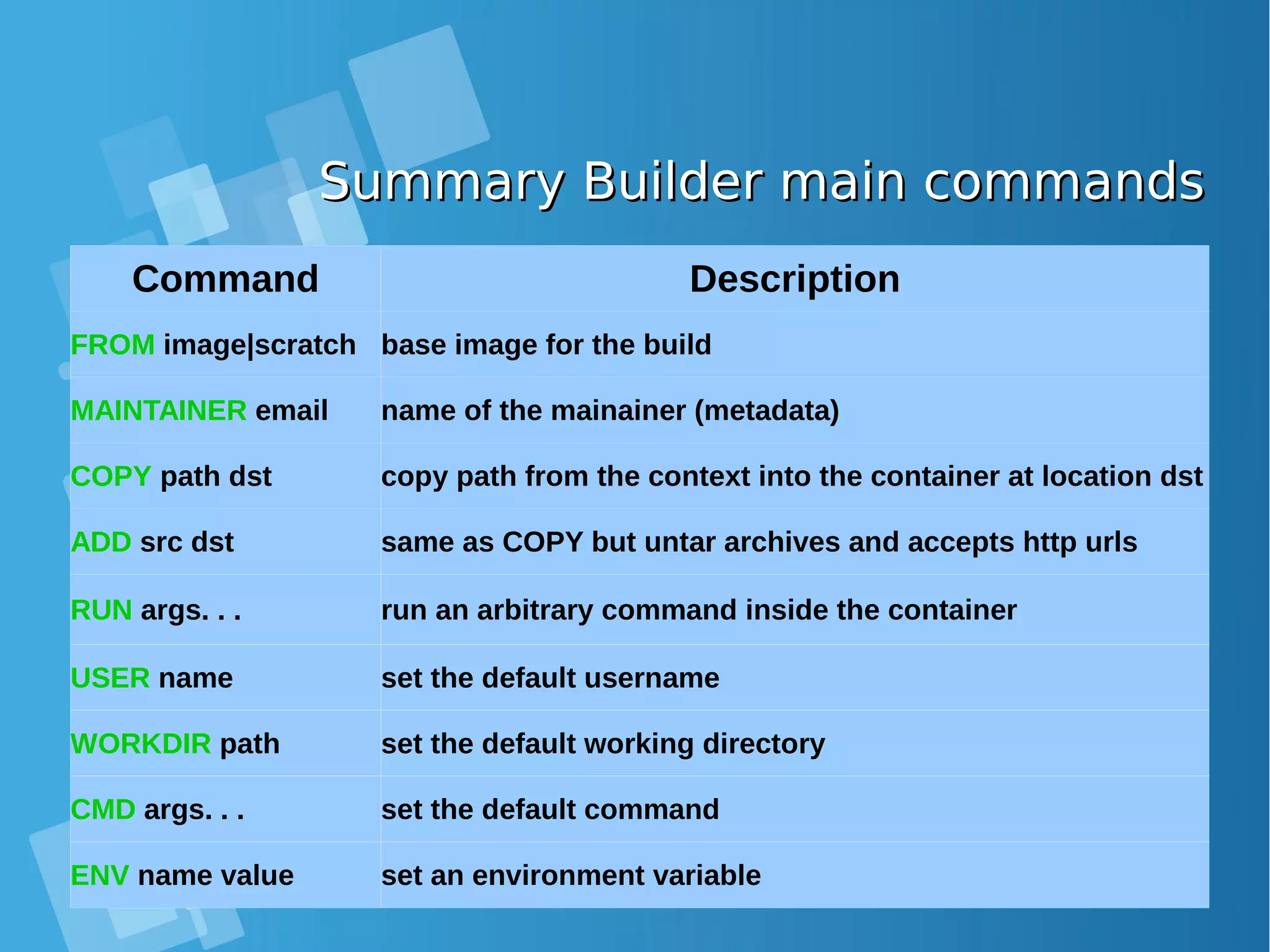 Summary Builder main commands

| Command | Description |
|---|---|
| FROM image\|scratch | base image for the build |
| MAINTAINER email | name of the mainainer (metadata) |
| COPY path dst | copy path from the context into the container at location dst |
| ADD src dst | same as COPY but untar archives and accepts http urls |
| RUN args. . . | run an arbitrary command inside the container |
| USER name | set the default username |
| WORKDIR path | set the default working directory |
| CMD args. . . | set the default command |
| ENV name value | set an environment variable |